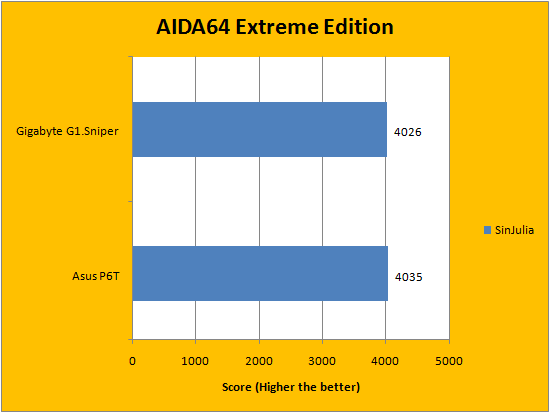 AIDA64 Extreme Edition

Gigabyte G1.Sniper

4026

Asus P6T

4035

SinJulia

0
1000
2000
3000
4000
5000

Score (Higher the better)